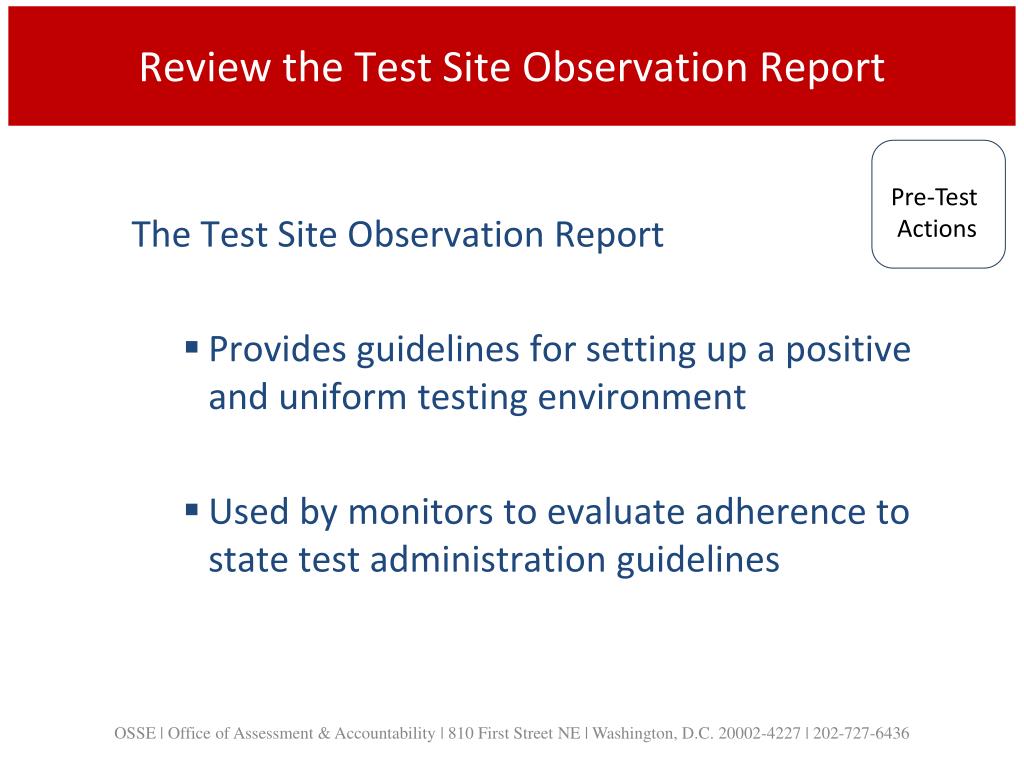 Review the Test Site Observation Report

Pre-Test Actions

The Test Site Observation Report

▪ Provides guidelines for setting up a positive and uniform testing environment

▪ Used by monitors to evaluate adherence to state test administration guidelines

OSSE | Office of Assessment & Accountability | 810 First Street NE | Washington, D.C. 20002-4227 | 202-727-6436